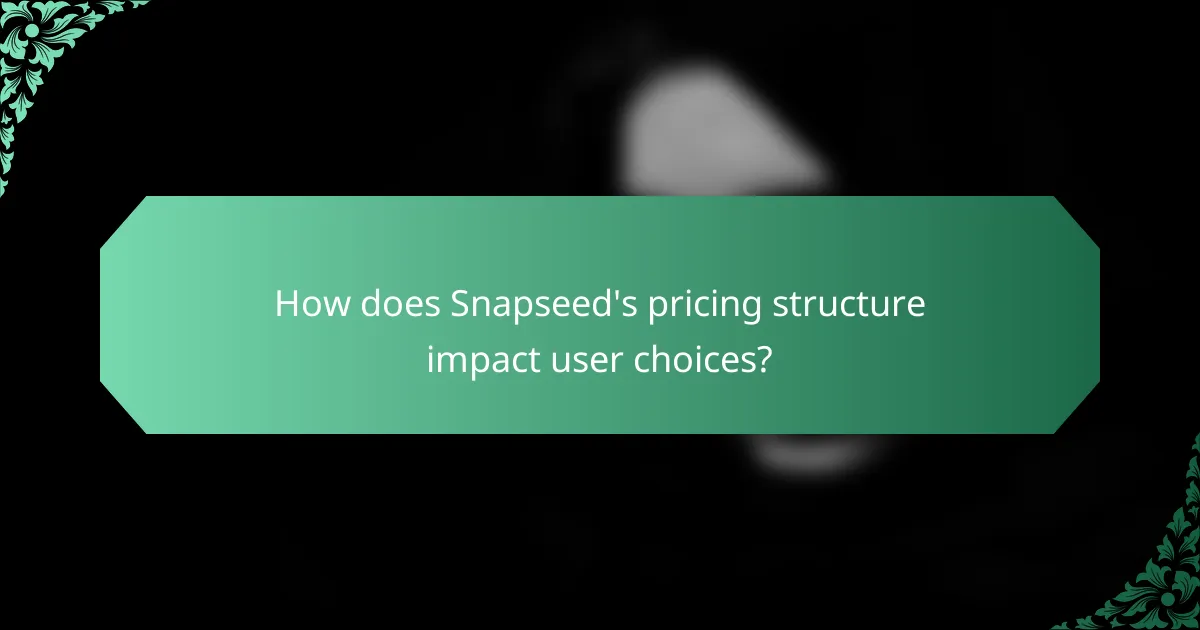 How does Snapseed's pricing structure impact user choices?